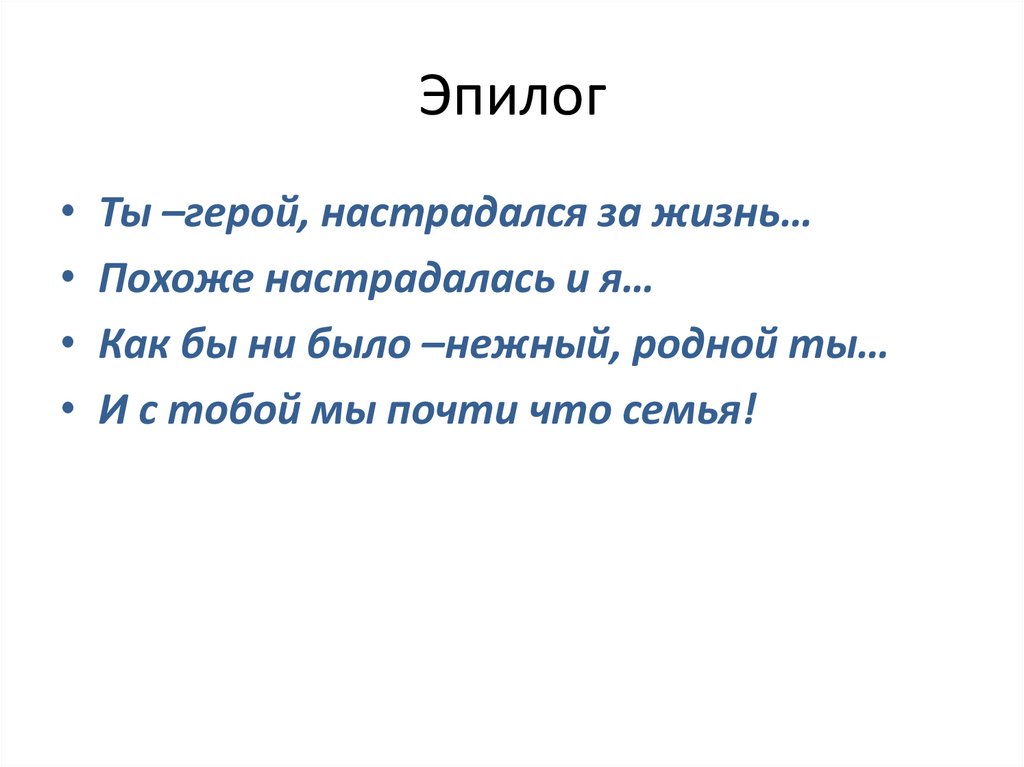 Эпилог

• Ты –герой, настрадался за жизнь…
• Похоже настрадалась и я…
• Как бы ни было –нежный, родной ты…
• И с тобой мы почти что семья!